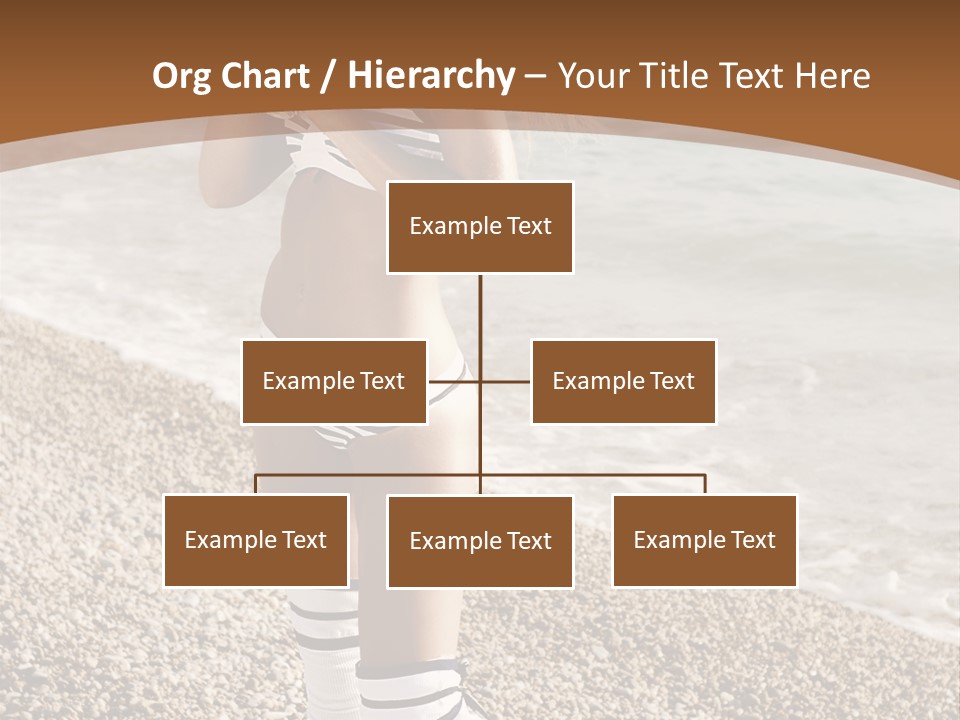 Org Chart / Hierarchy – Your Title Text Here

Example Text

Example Text

Example Text

Example Text

Example Text

Example Text